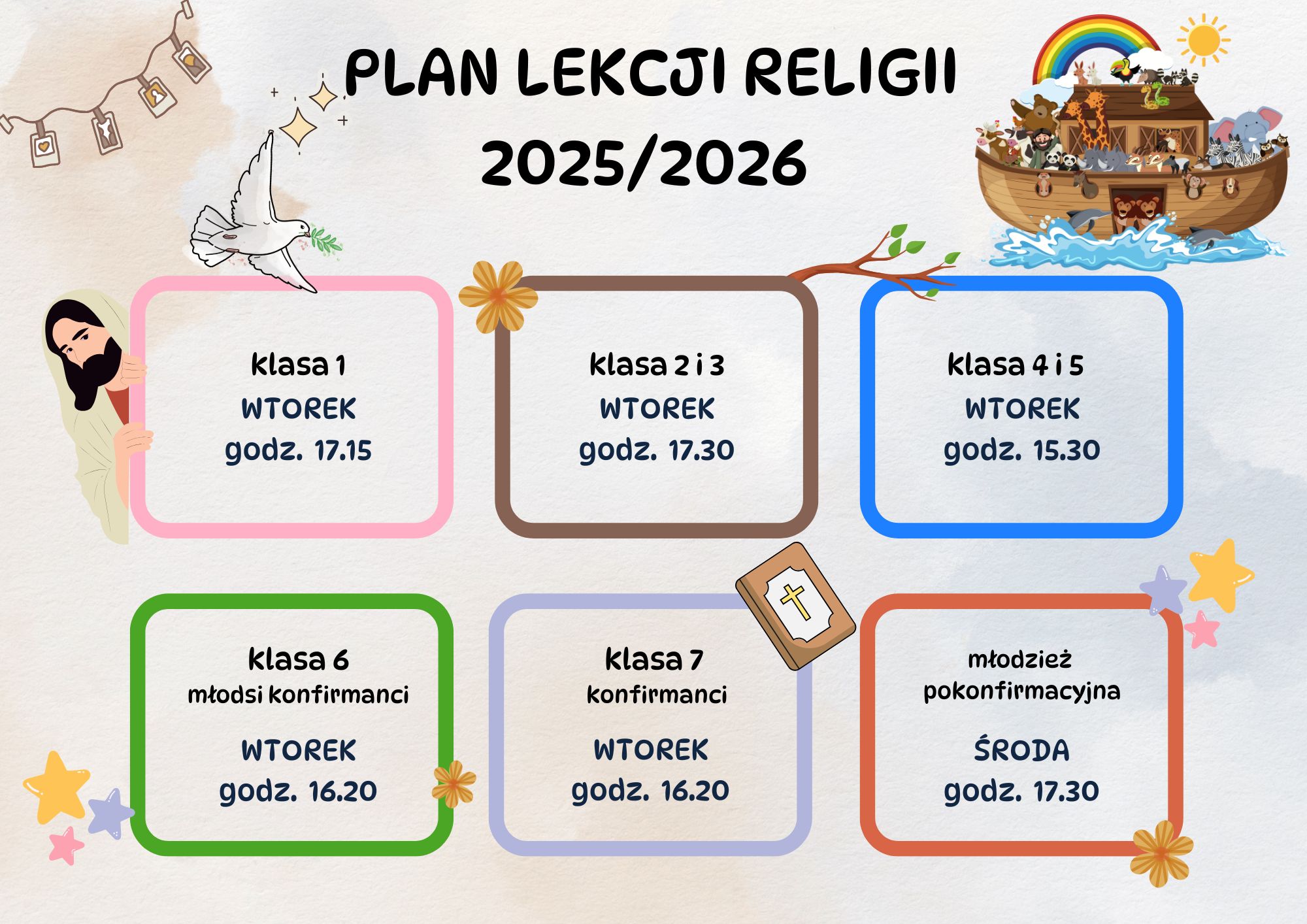 PLAN LEKCJI RELIGII
2025/2026

klasa 1
WTOREK
godz. 17.15

klasa 2 i 3
WTOREK
godz. 17.30

klasa 4 i 5
WTOREK
godz. 15.30

klasa 6
młodsi konfirmanci
WTOREK
godz. 16.20

klasa 7
konfirmanci
WTOREK
godz. 16.20

młodzież
pokonfirmacyjna
ŚRODA
godz. 17.30